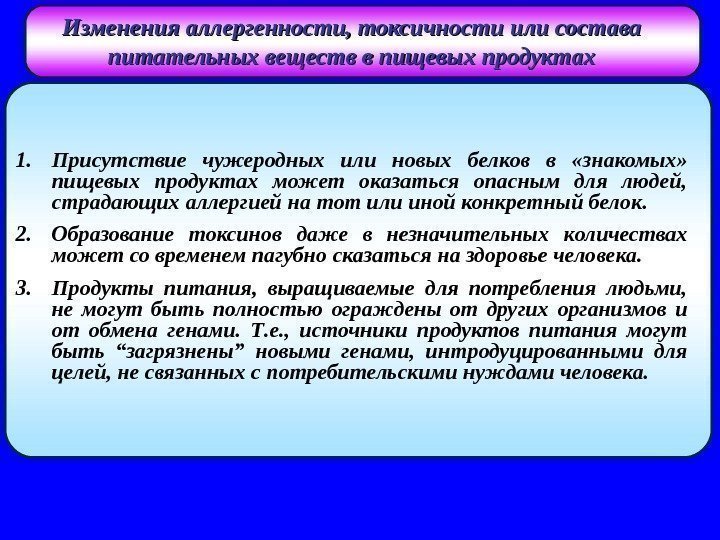 Изменения аллергенности, токсичности или состава питательных веществ в пищевых продуктах

1. Присутствие чужеродных или новых белков в «знакомых» пищевых продуктах может оказаться опасным для людей, страдающих аллергией на тот или иной конкретный белок.

2. Образование токсинов даже в незначительных количествах может со временем пагубно сказаться на здоровье человека.

3. Продукты питания, выращиваемые для потребления людьми, не могут быть полностью ограждены от других организмов и от обмена генами. Т.е., источники продуктов питания могут быть “загрязнены” новыми генами, интродуцированными для целей, не связанных с потребительскими нуждами человека.